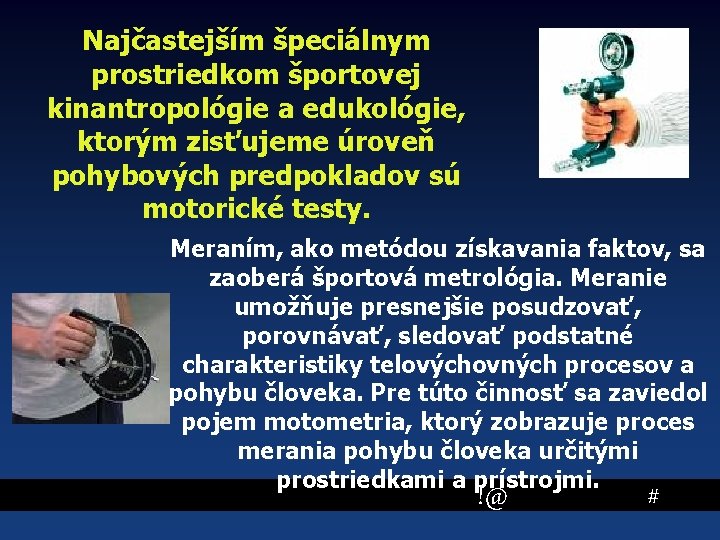 Najčastejším špeciálnym prostriedkom športovej kinantropológie a edukológie, ktorým zisťujeme úroveň pohybových predpokladov sú motorické testy.

Meraním, ako metódou získavania faktov, sa zaoberá športová metrológia. Meranie umožňuje presnejšie posudzovať, porovnávať, sledovať podstatné charakteristiky telovýchovných procesov a pohybu človeka. Pre túto činnosť sa zaviedol pojem motometria, ktorý zobrazuje proces merania pohybu človeka určitými prostriedkami a prístrojmi.

!@ #